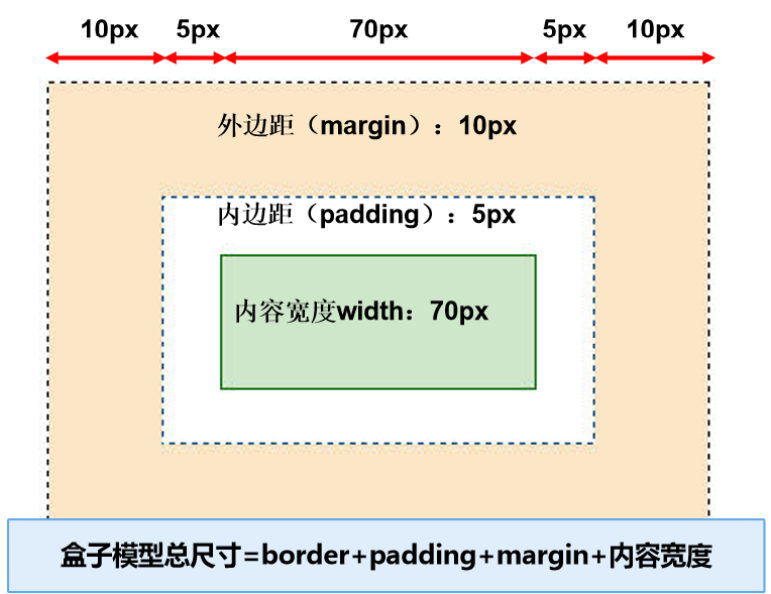 10px 5px 70px 5px 10px

外边距（margin）：10px

内边距（padding）：5px

内容宽度width：70px

盒子模型总尺寸=border+padding+margin+内容宽度